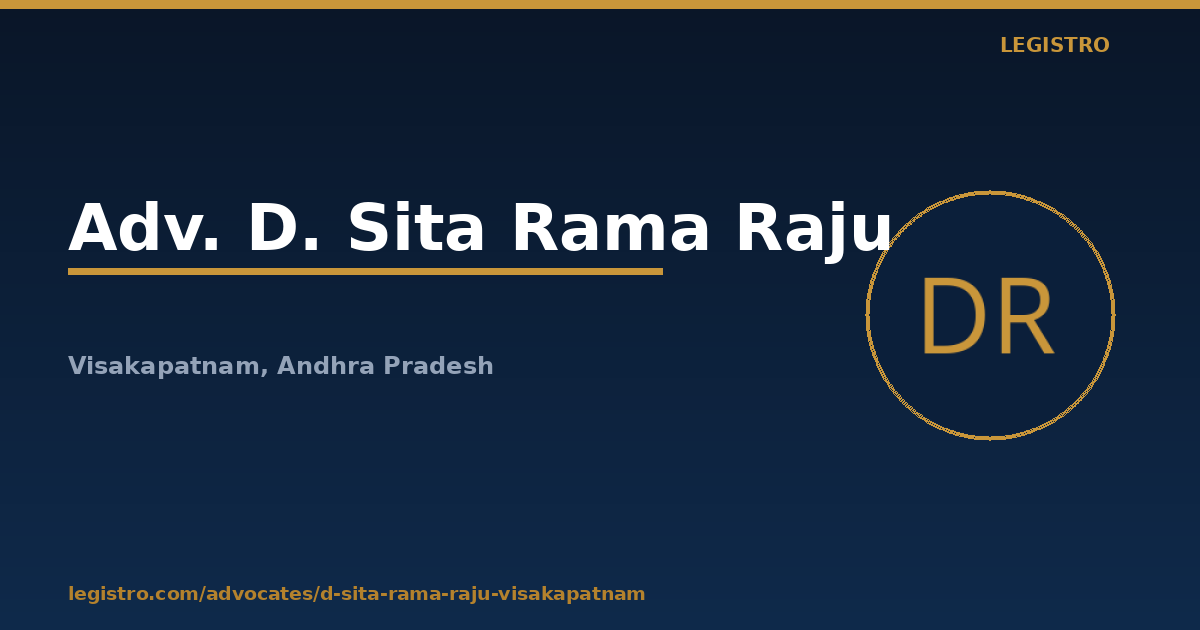 LEGISTRO

Adv. D. Sita Rama Raju

DR

Visakapatnam, Andhra Pradesh

legistro.com/advocates/d-sita-rama-raju-visakapatnam